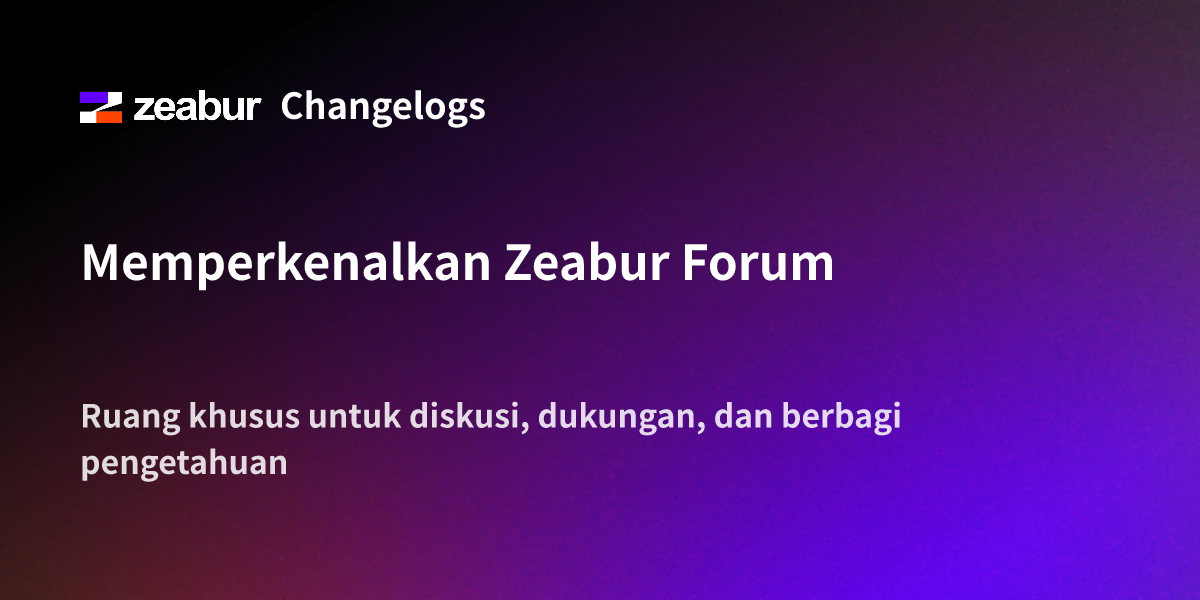 zeabur Changelogs

Memperkenalkan Zeabur Forum

Ruang khusus untuk diskusi, dukungan, dan berbagi pengetahuan